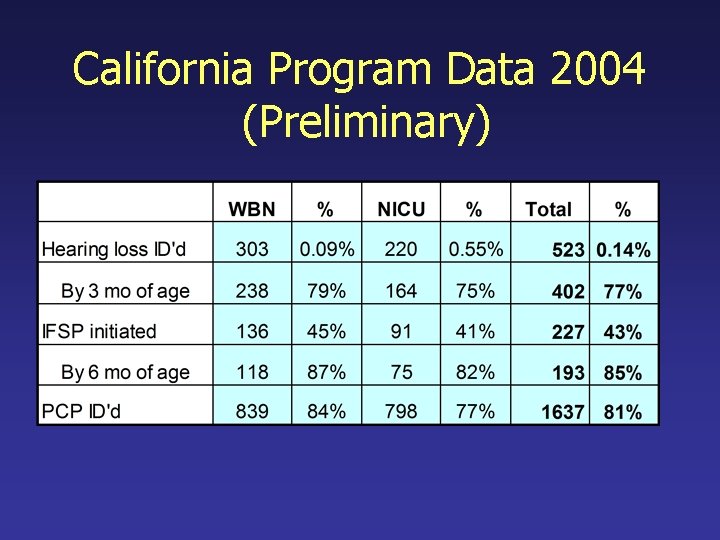 California Program Data 2004
(Preliminary)

| | WBN | % | NICU | % | Total | % |
|---|---|---|---|---|---|---|
| Hearing loss ID'd | 303 | 0.09% | 220 | 0.55% | 523 | 0.14% |
| By 3 mo of age | 238 | 79% | 164 | 75% | 402 | 77% |
| IFSP initiated | 136 | 45% | 91 | 41% | 227 | 43% |
| By 6 mo of age | 118 | 87% | 75 | 82% | 193 | 85% |
| PCP ID'd | 839 | 84% | 798 | 77% | 1637 | 81% |